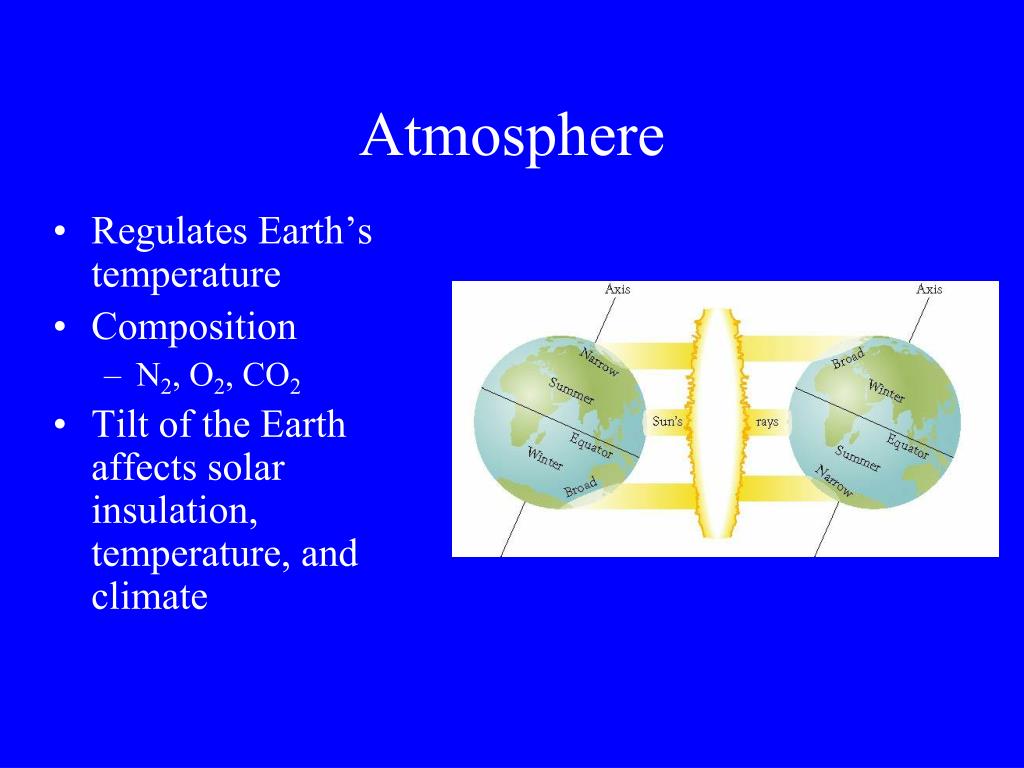 Atmosphere

• Regulates Earth's temperature
• Composition
  – $N_2$, $O_2$, $CO_2$
• Tilt of the Earth affects solar insulation, temperature, and climate

Axis
Narrow
Summer
Equator
Winter
Broad
Sun's
rays
Axis
Broad
Winter
Equator
Summer
Narrow